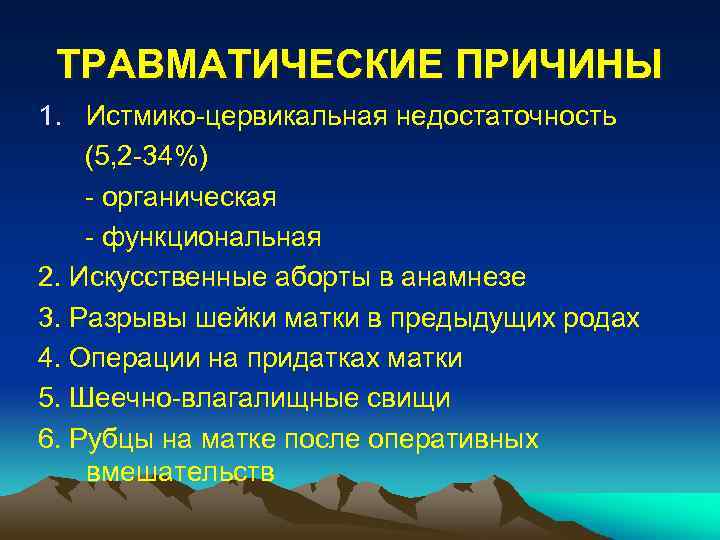 ТРАВМАТИЧЕСКИЕ ПРИЧИНЫ

1. Истмико-цервикальная недостаточность (5,2-34%)

- органическая

- функциональная

2. Искусственные аборты в анамнезе

3. Разрывы шейки матки в предыдущих родах

4. Операции на придатках матки

5. Шеечно-влагалищные свищи

6. Рубцы на матке после оперативных вмешательств